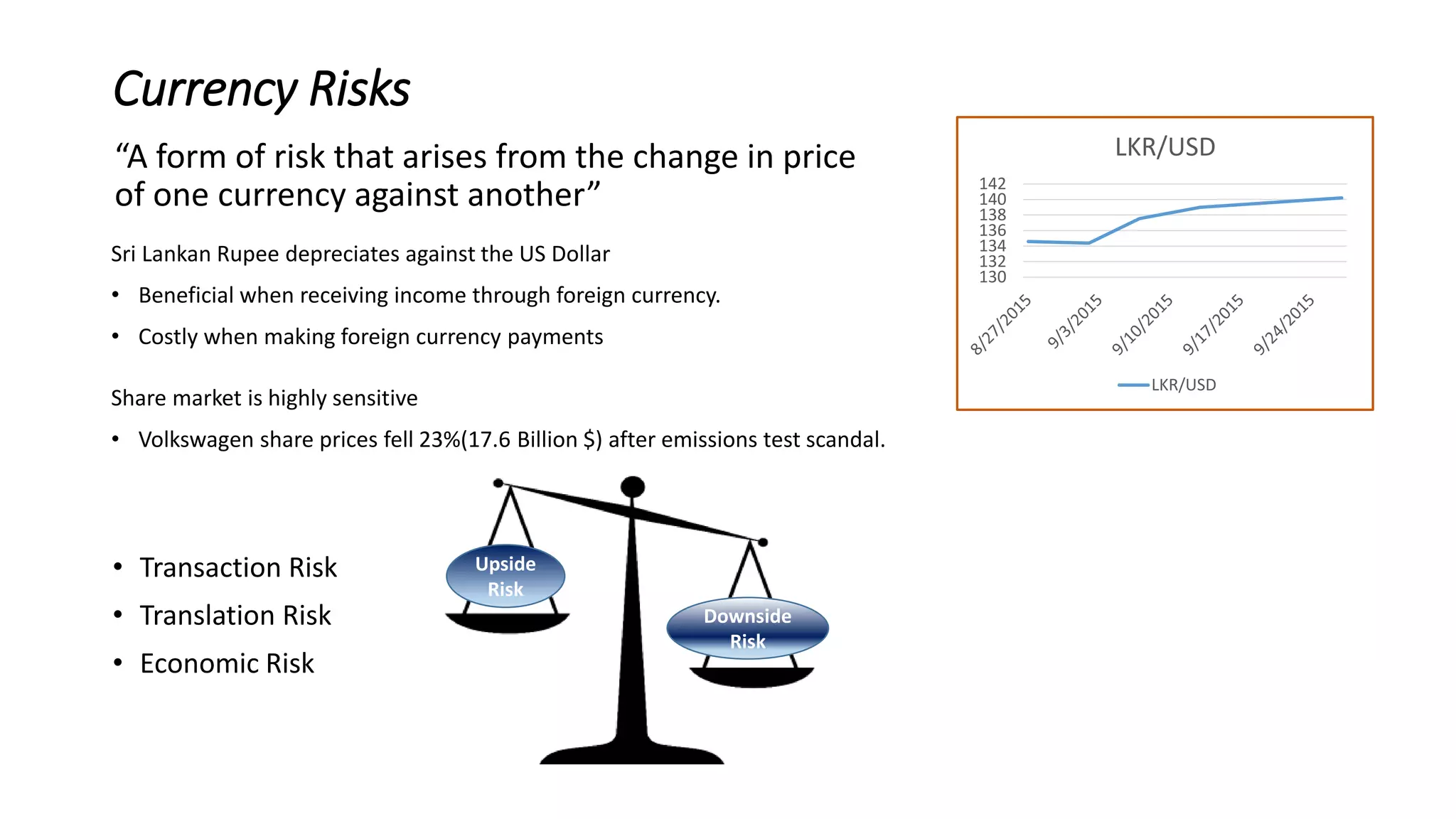 Currency Risks

“A form of risk that arises from the change in price of one currency against another”

Sri Lankan Rupee depreciates against the US Dollar

• Beneficial when receiving income through foreign currency.
• Costly when making foreign currency payments

Share market is highly sensitive

• Volkswagen share prices fell 23%(17.6 Billion $) after emissions test scandal.

• Transaction Risk
• Translation Risk
• Economic Risk

Upside Risk

Downside Risk

LKR/USD

142
140
138
136
134
132
130

8/27/2015
9/3/2015
9/10/2015
9/17/2015
9/24/2015

LKR/USD